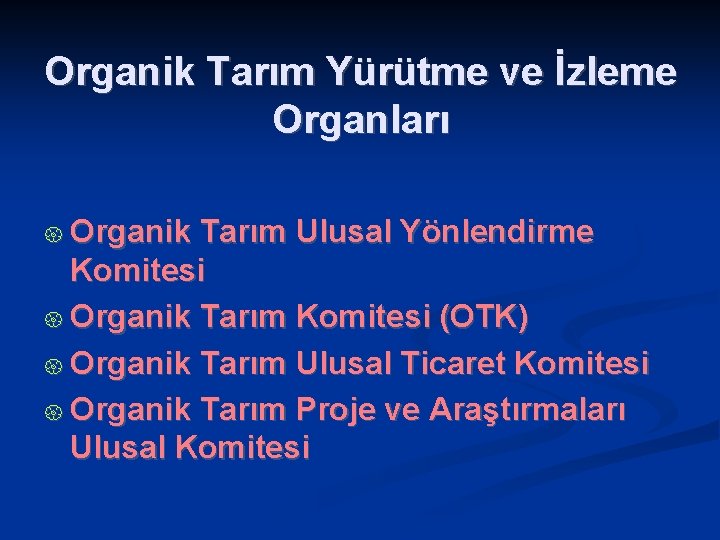 Organik Tarım Yürütme ve İzleme Organları

Organik Tarım Ulusal Yönlendirme Komitesi
Organik Tarım Komitesi (OTK)
Organik Tarım Ulusal Ticaret Komitesi
Organik Tarım Proje ve Araştırmaları Ulusal Komitesi